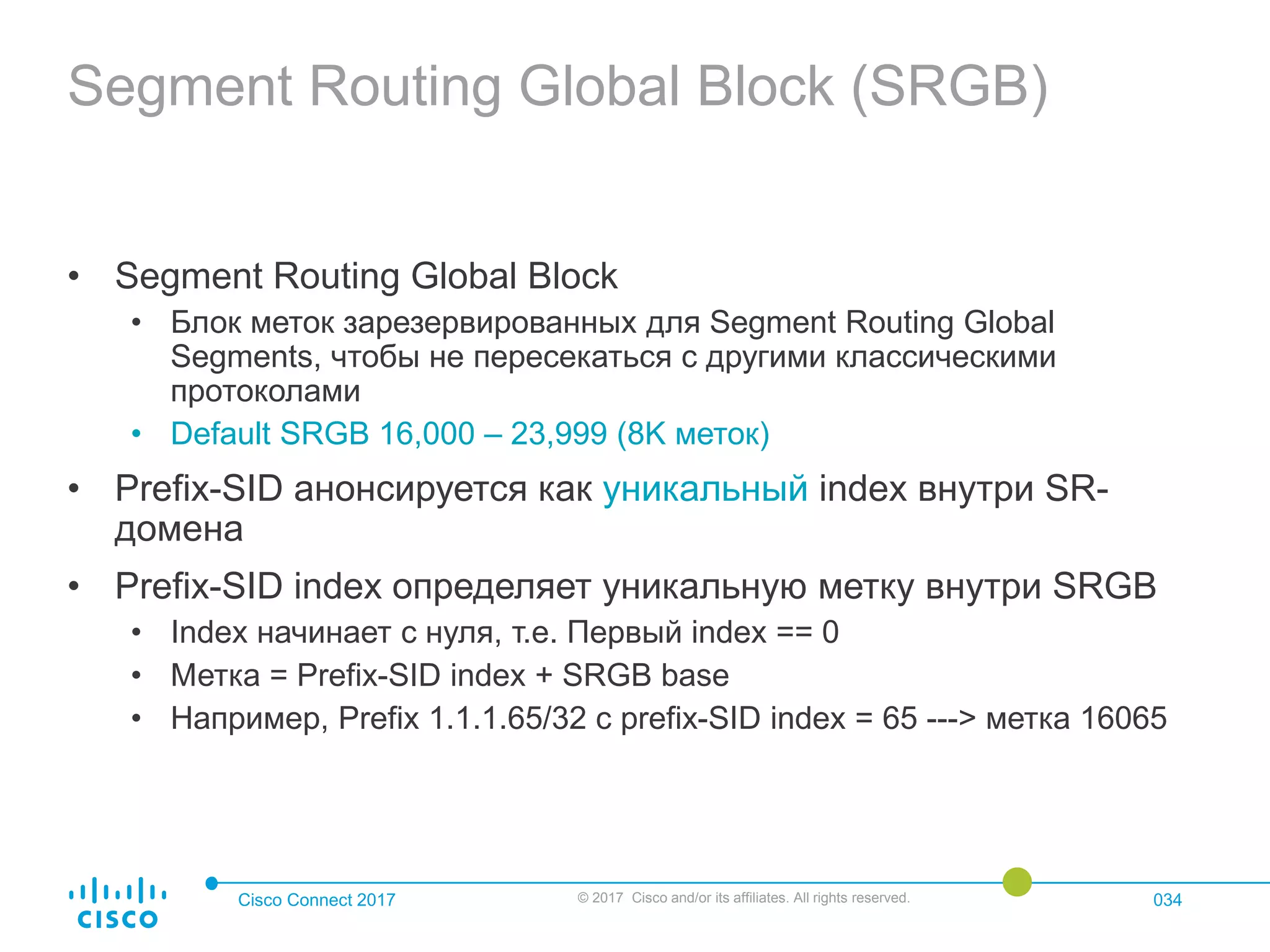 Segment Routing Global Block (SRGB)

• Segment Routing Global Block
  • Блок меток зарезервированных для Segment Routing Global Segments, чтобы не пересекаться с другими классическими протоколами
  • Default SRGB 16,000 – 23,999 (8K меток)
• Prefix-SID анонсируется как уникальный index внутри SR-домена
• Prefix-SID index определяет уникальную метку внутри SRGB
  • Index начинает с нуля, т.е. Первый index == 0
  • Метка = Prefix-SID index + SRGB base
  • Например, Prefix 1.1.1.65/32 с prefix-SID index = 65 ---> метка 16065

cisco
Cisco Connect 2017
© 2017 Cisco and/or its affiliates. All rights reserved.
034